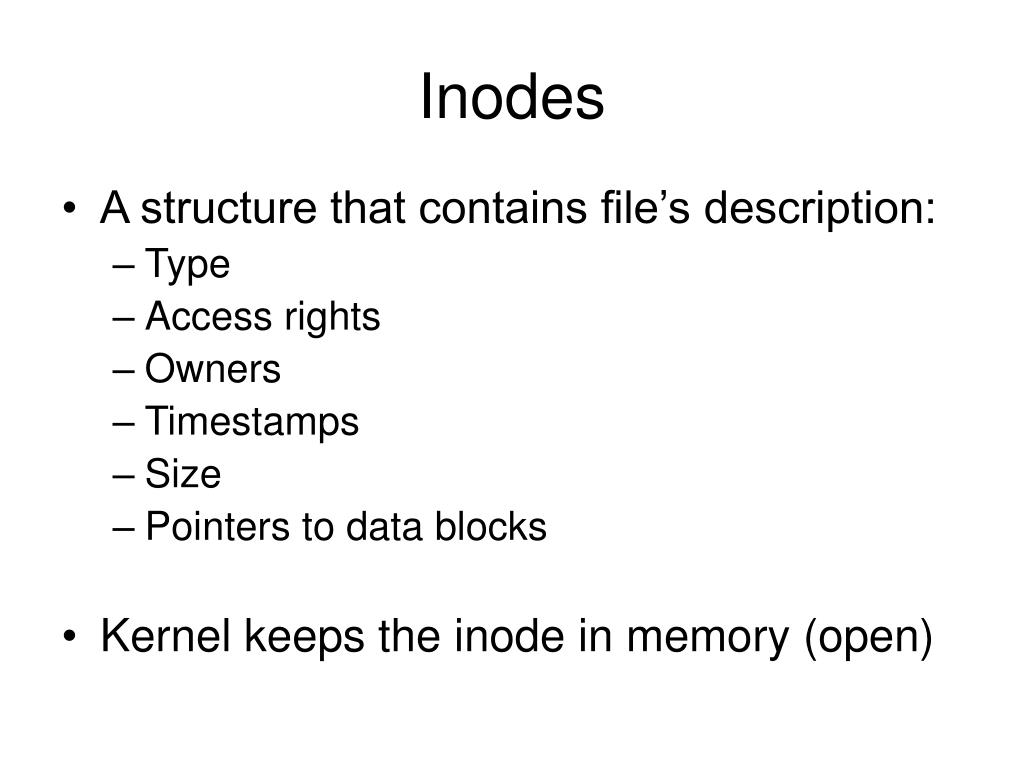 Inodes

• A structure that contains file’s description:
– Type
– Access rights
– Owners
– Timestamps
– Size
– Pointers to data blocks

• Kernel keeps the inode in memory (open)